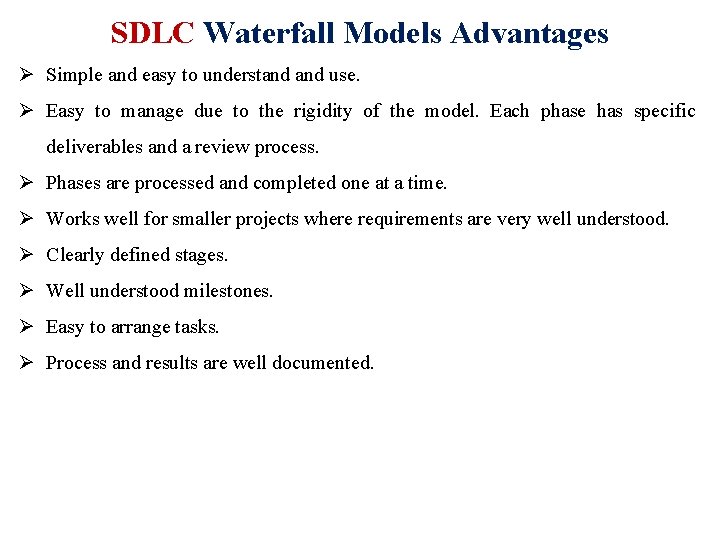 SDLC Waterfall Models Advantages

➢ Simple and easy to understand and use.

➢ Easy to manage due to the rigidity of the model. Each phase has specific deliverables and a review process.

➢ Phases are processed and completed one at a time.

➢ Works well for smaller projects where requirements are very well understood.

➢ Clearly defined stages.

➢ Well understood milestones.

➢ Easy to arrange tasks.

➢ Process and results are well documented.